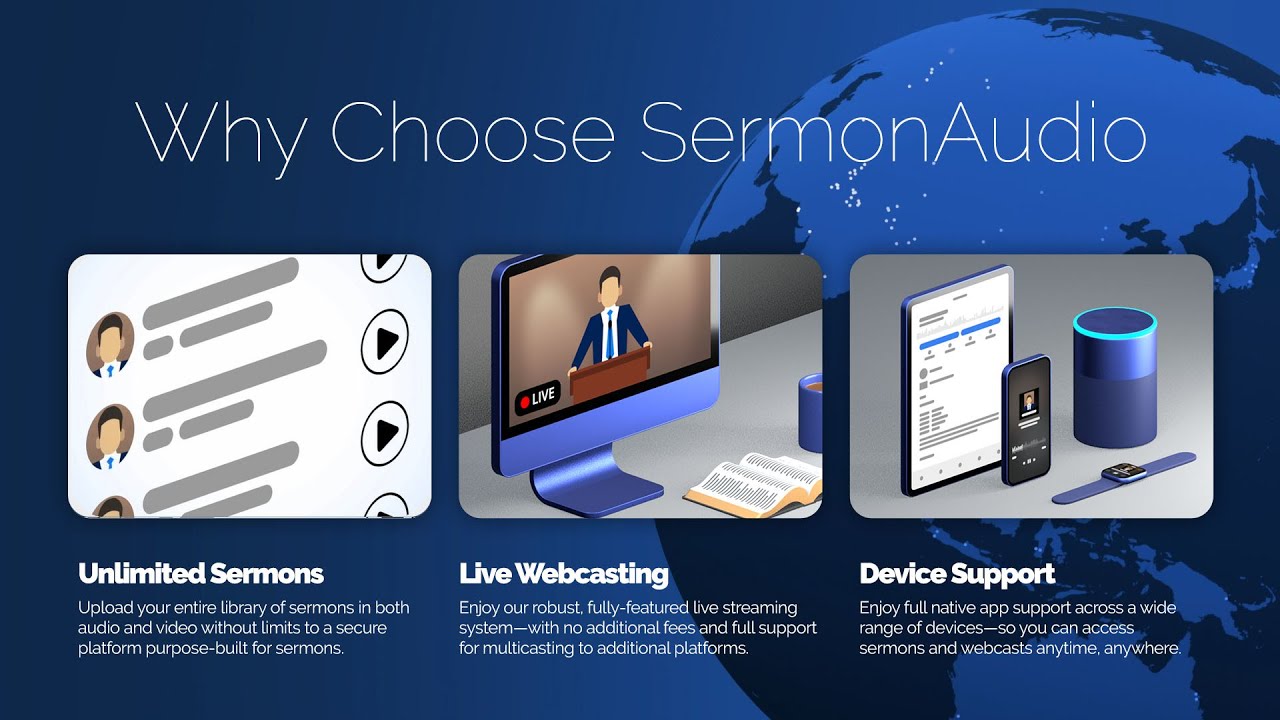 Why Choose SermonAudio

LIVE

Unlimited Sermons
Upload your entire library of sermons in both audio and video without limits to a secure platform purpose-built for sermons.

Live Webcasting
Enjoy our robust, fully-featured live streaming system—with no additional fees and full support for multicasting to additional platforms.

Device Support
Enjoy full native app support across a wide range of devices—so you can access sermons and webcasts anytime, anywhere.